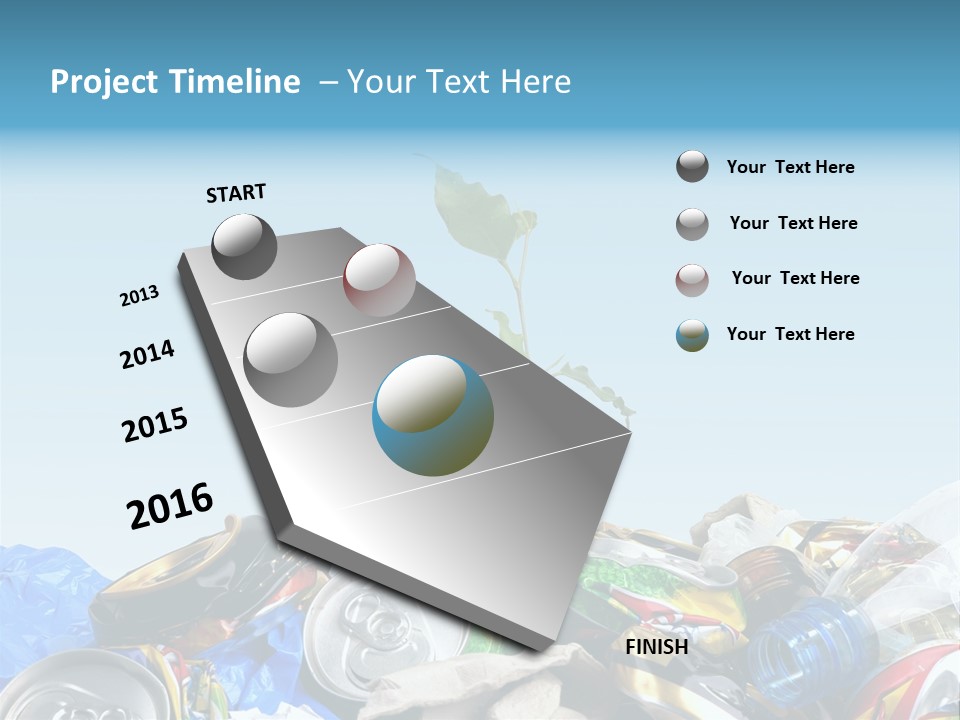 Project Timeline – Your Text Here

START

2013

2014

2015

2016

FINISH

Your Text Here

Your Text Here

Your Text Here

Your Text Here